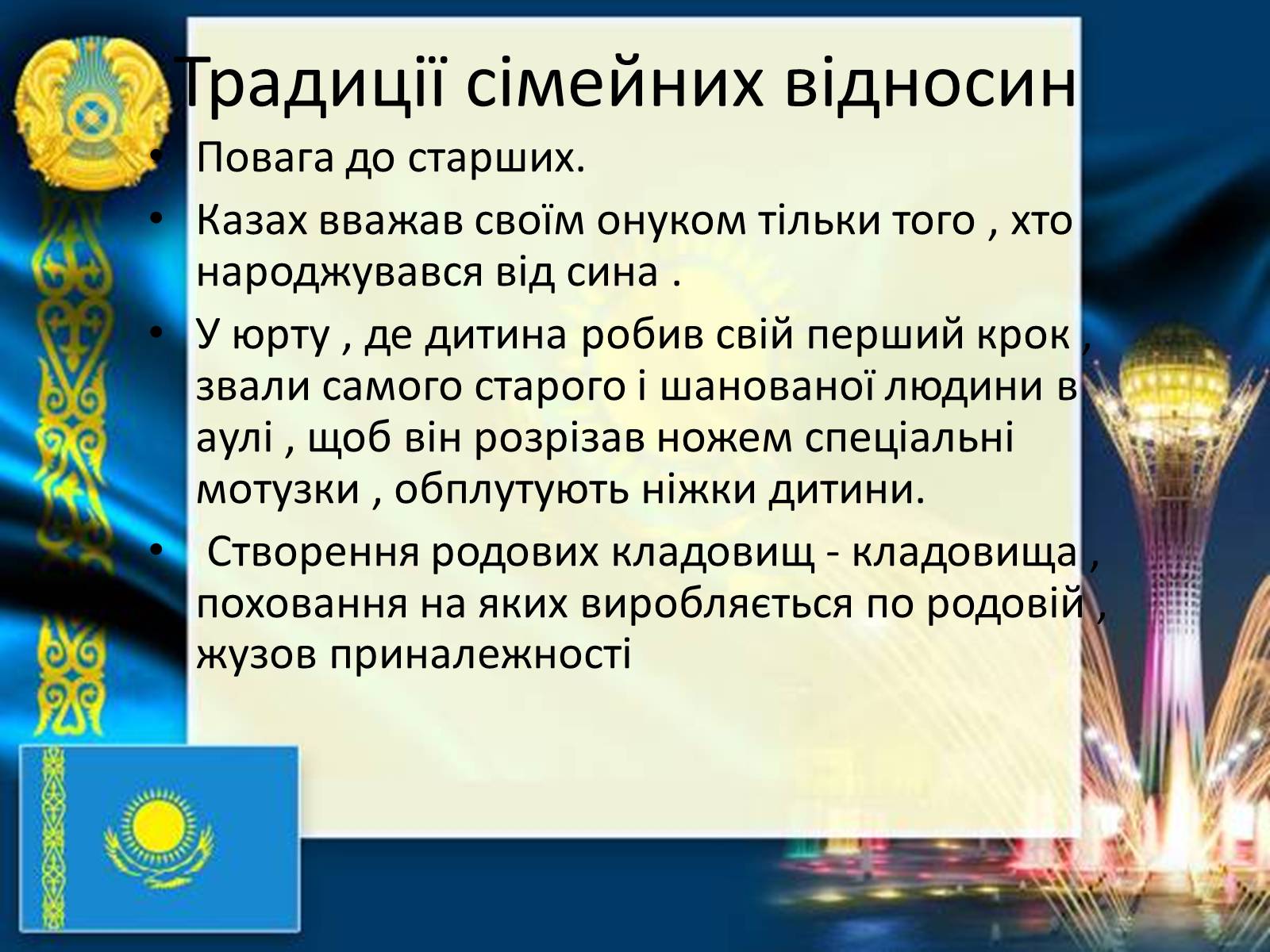 Традиції сімейних відносин

• Повага до старших.
• Казах вважав своїм онуком тільки того , хто народжувався від сина .
• У юрту , де дитина робив свій перший крок , звали самого старого і шанованої людини в аулі , щоб він розрізав ножем спеціальні мотузки , обплутують ніжки дитини.
• Створення родових кладовищ - кладовища , поховання на яких виробляється по родовій , жузов приналежності